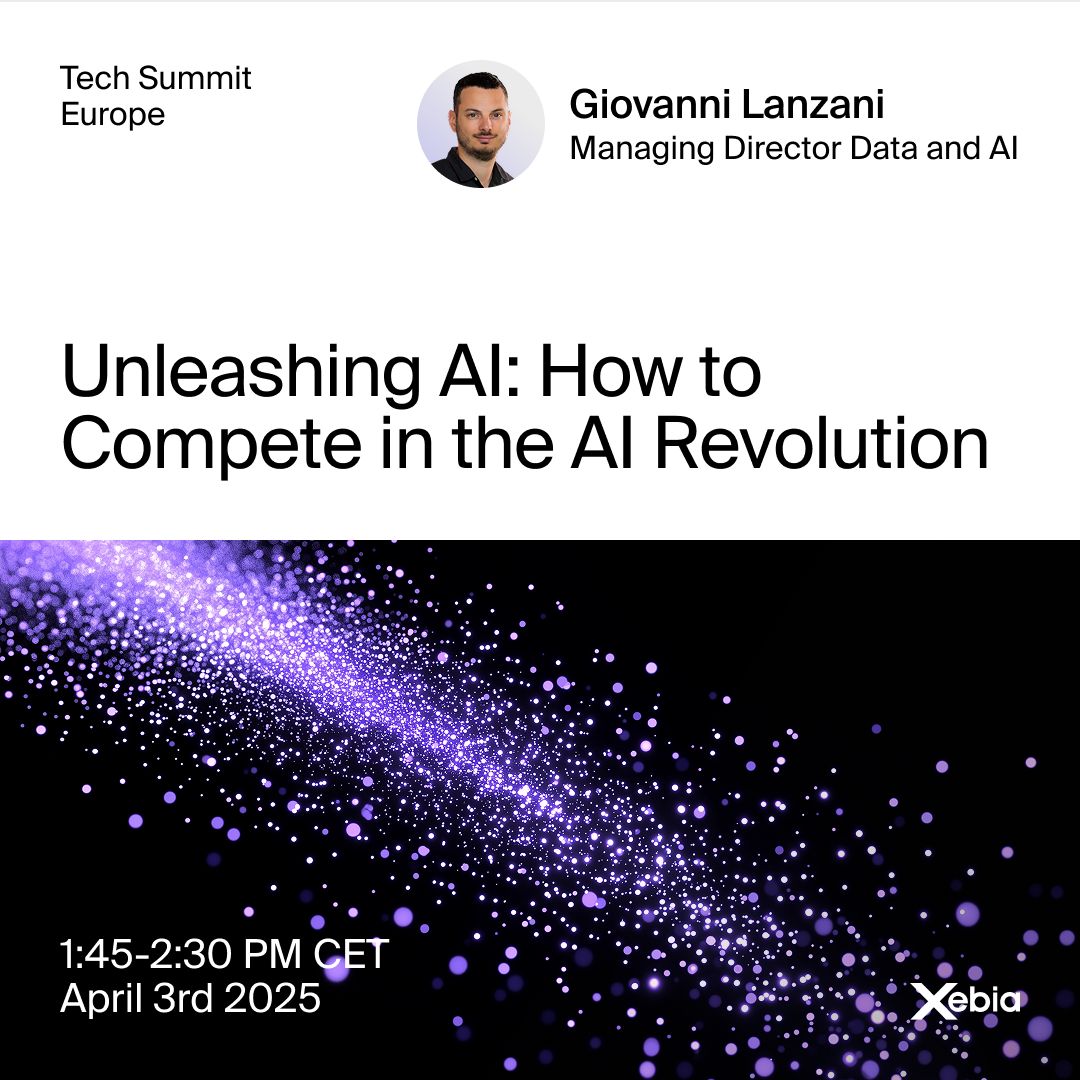 Tech Summit Europe

Giovanni Lanzani
Managing Director Data and AI

Unleashing AI: How to Compete in the AI Revolution

1:45-2:30 PM CET
April 3rd 2025

Xebia